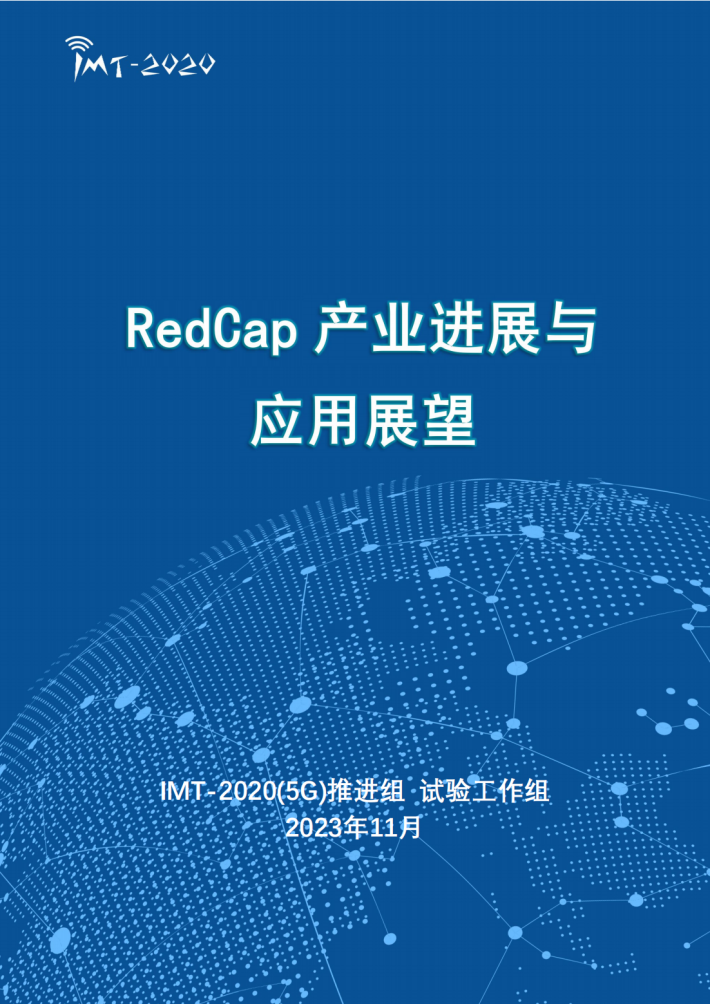 IMT-2020

RedCap 产业进展与应用展望

IMT-2020(5G)推进组 试验工作组
2023年11月